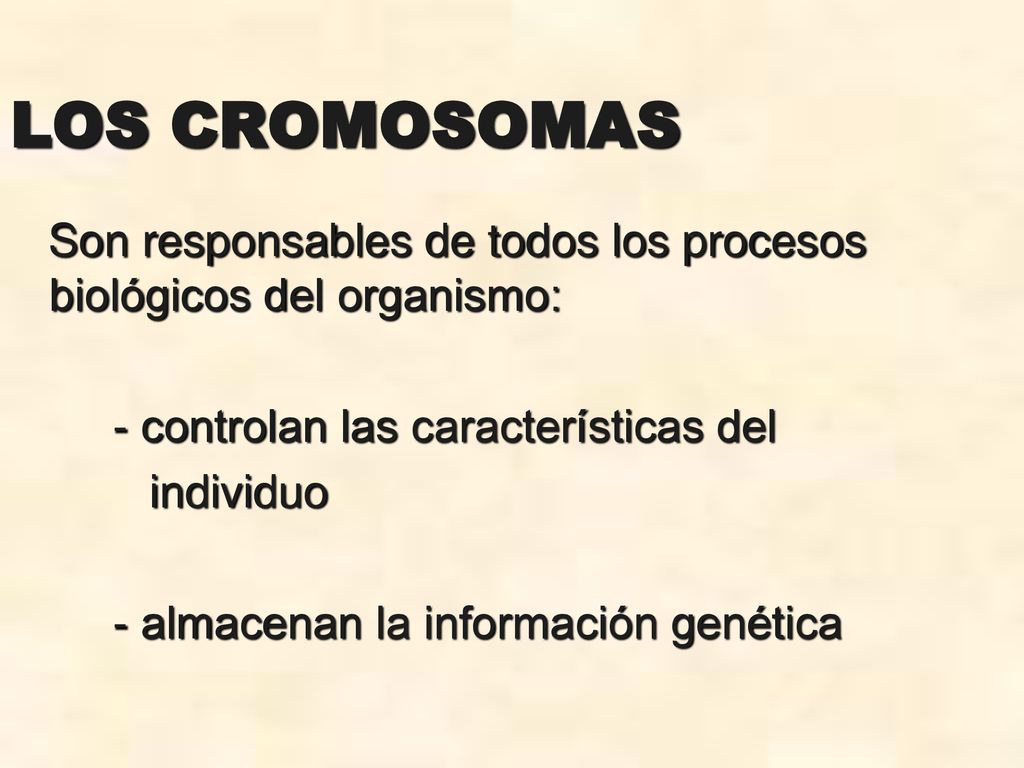 LOS CROMOSOMAS

Son responsables de todos los procesos biológicos del organismo:

- controlan las características del individuo

- almacenan la información genética